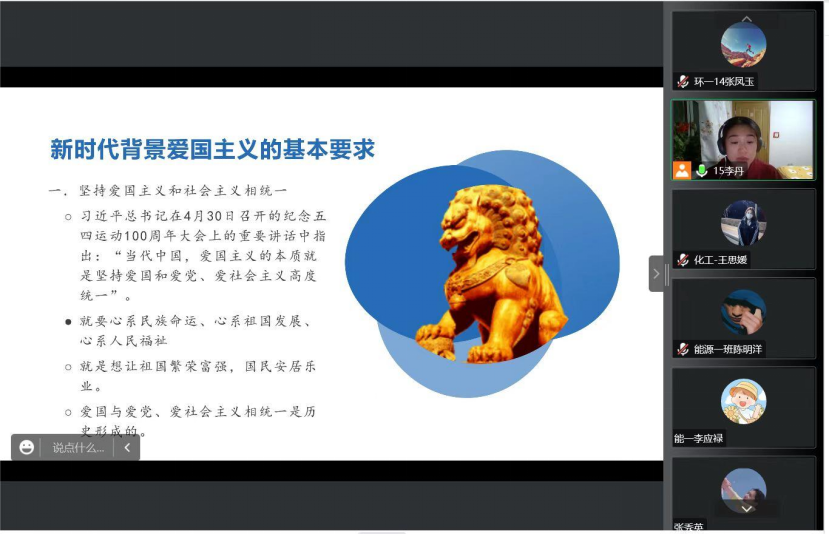 新时代背景爱国主义的基本要求

一. 坚持爱国主义和社会主义相统一

○ 习近平总书记在4月30日召开的纪念五四运动100周年大会上的重要讲话中指出："当代中国，爱国主义的本质就是坚持爱国和爱党、爱社会主义高度统一"。

● 就要心系民族命运、心系祖国发展、心系人民福祉

○ 就是想让祖国繁荣富强，国民安居乐业。

○ 爱国与爱党、爱社会主义相统一是历史形成的。

说点什么...

环一14张凤玉

15李丹

化工-王思媛

能源一班陈明洋

能一李应禄

张秀英